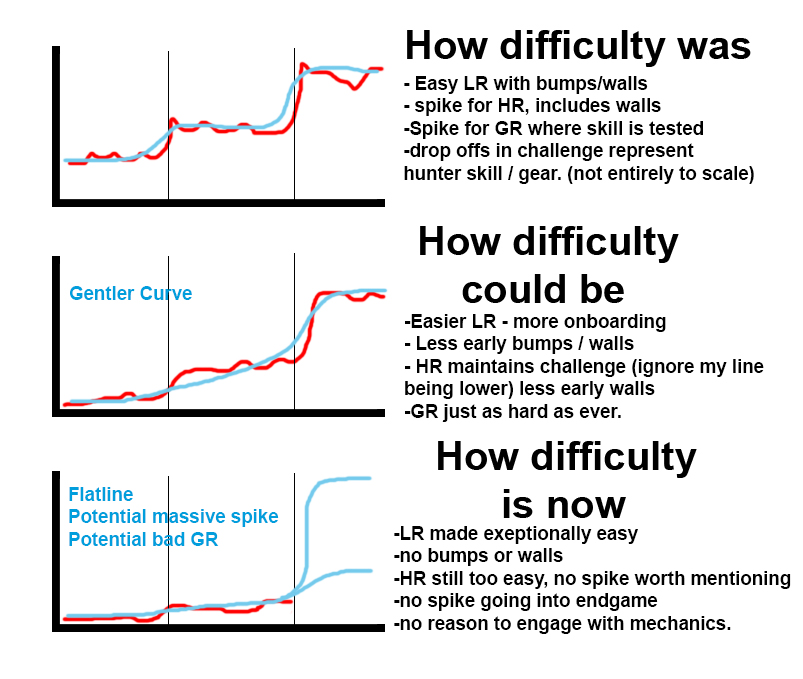 How difficulty was

- Easy LR with bumps/walls
- spike for HR, includes walls
-Spike for GR where skill is tested
-drop offs in challenge represent hunter skill / gear. (not entirely to scale)

Gentler Curve

How difficulty could be

-Easier LR - more onboarding
- Less early bumps / walls
- HR maintains challenge (ignore my line being lower) less early walls
-GR just as hard as ever.

Flatline
Potential massive spike
Potential bad GR

How difficulty is now

-LR made exeptionally easy
-no bumps or walls
-HR still too easy, no spike worth mentioning
-no spike going into endgame
-no reason to engage with mechanics.